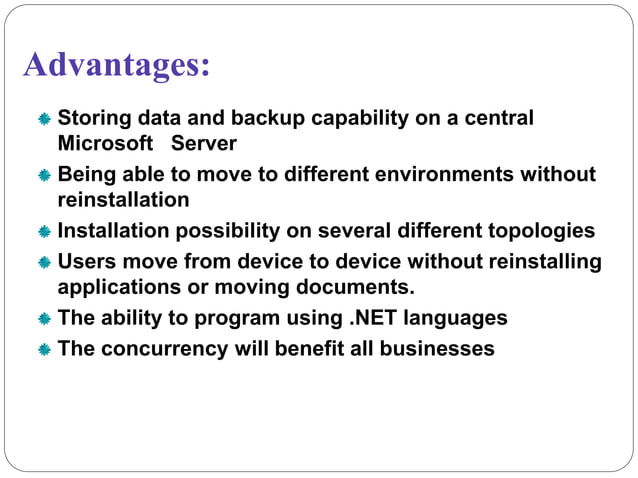 Advantages:

Storing data and backup capability on a central Microsoft Server

Being able to move to different environments without reinstallation

Installation possibility on several different topologies

Users move from device to device without reinstalling applications or moving documents.

The ability to program using .NET languages

The concurrency will benefit all businesses